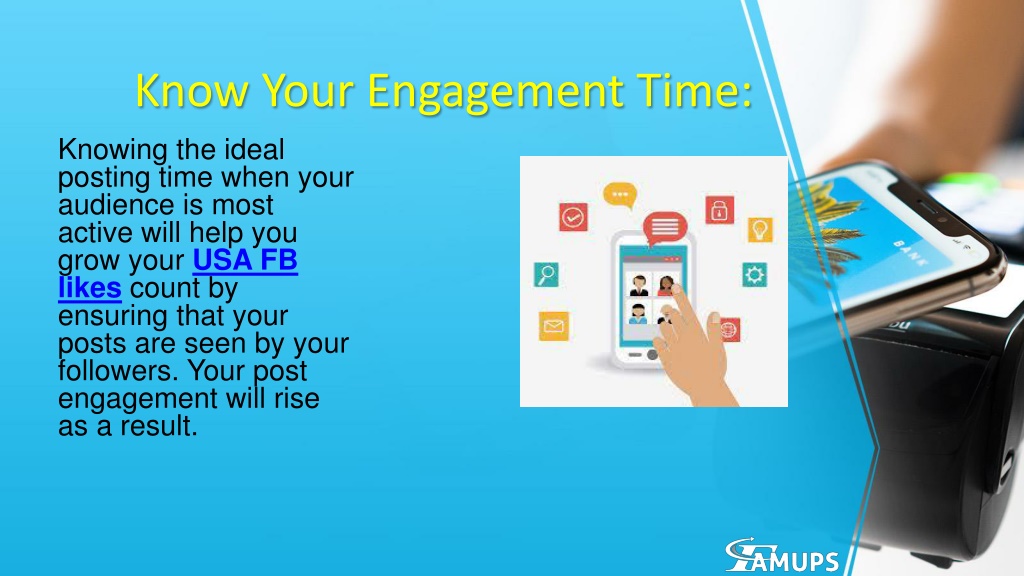 Know Your Engagement Time:

Knowing the ideal posting time when your audience is most active will help you grow your USA FB likes count by ensuring that your posts are seen by your followers. Your post engagement will rise as a result.

BANK

SAMUPS